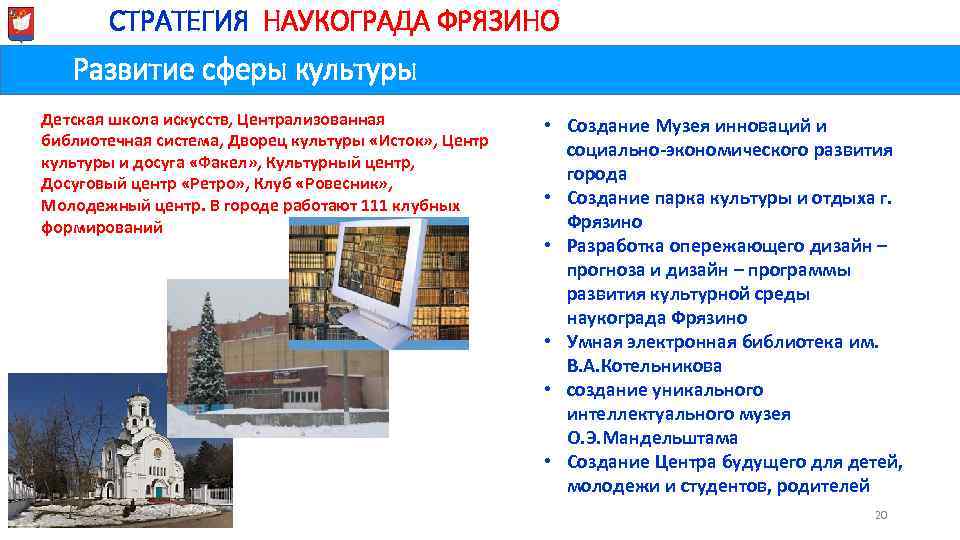 СТРАТЕГИЯ НАУКОГРАДА ФРЯЗИНО

Развитие сферы культуры

Детская школа искусств, Централизованная библиотечная система, Дворец культуры «Исток», Центр культуры и досуга «Факел», Культурный центр, Досуговый центр «Ретро», Клуб «Ровесник», Молодежный центр. В городе работают 111 клубных формирований

• Создание Музея инноваций и социально-экономического развития города
• Создание парка культуры и отдыха г. Фрязино
• Разработка опережающего дизайн – прогноза и дизайн – программы развития культурной среды наукограда Фрязино
• Умная электронная библиотека им. В.А.Котельникова
• создание уникального интеллектуального музея О.Э.Мандельштама
• Создание Центра будущего для детей, молодежи и студентов, родителей

20